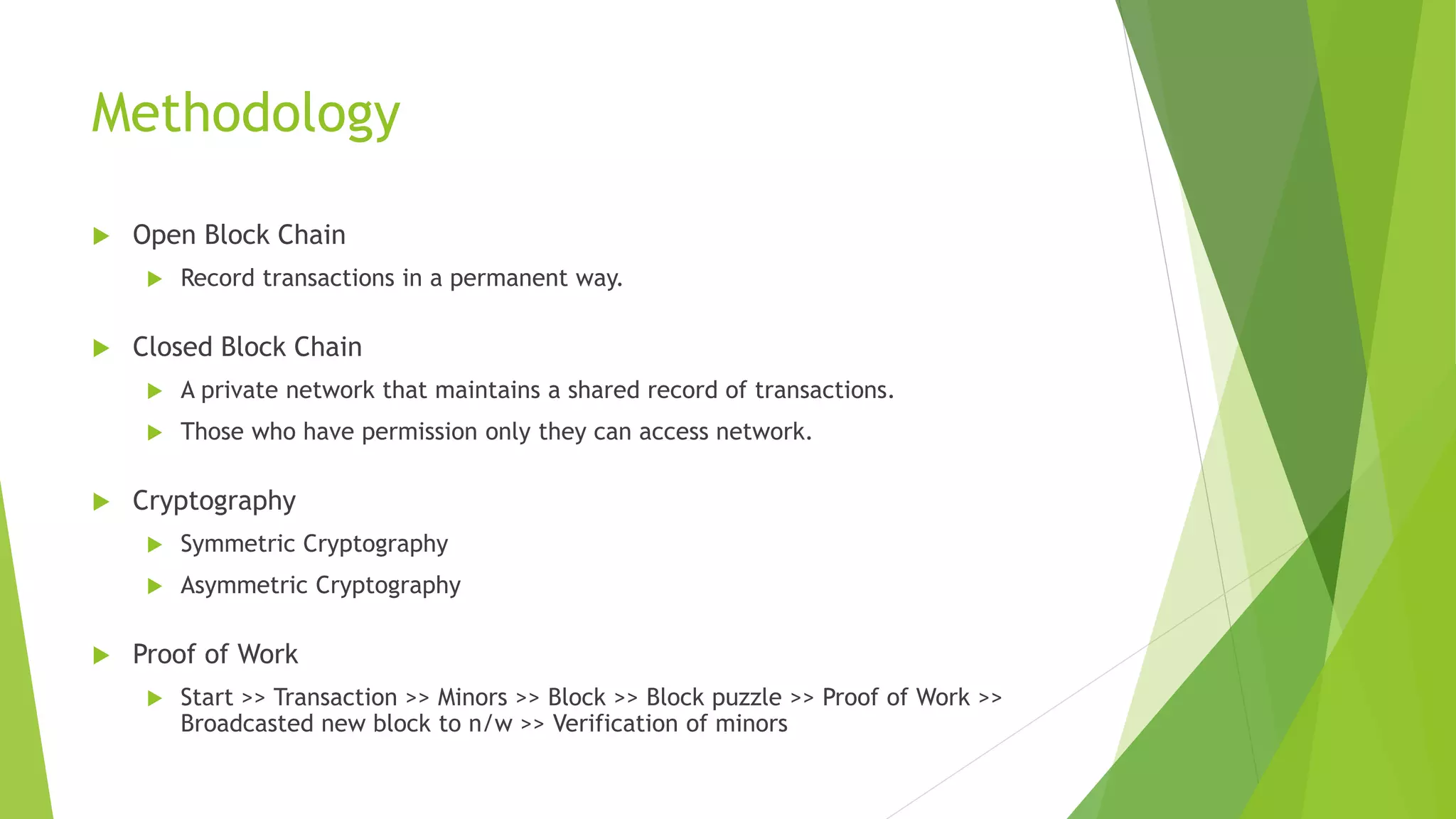 Methodology

Open Block Chain

Record transactions in a permanent way.

Closed Block Chain

A private network that maintains a shared record of transactions.

Those who have permission only they can access network.

Cryptography

Symmetric Cryptography

Asymmetric Cryptography

Proof of Work

Start >> Transaction >> Minors >> Block >> Block puzzle >> Proof of Work >> Broadcasted new block to n/w >> Verification of minors